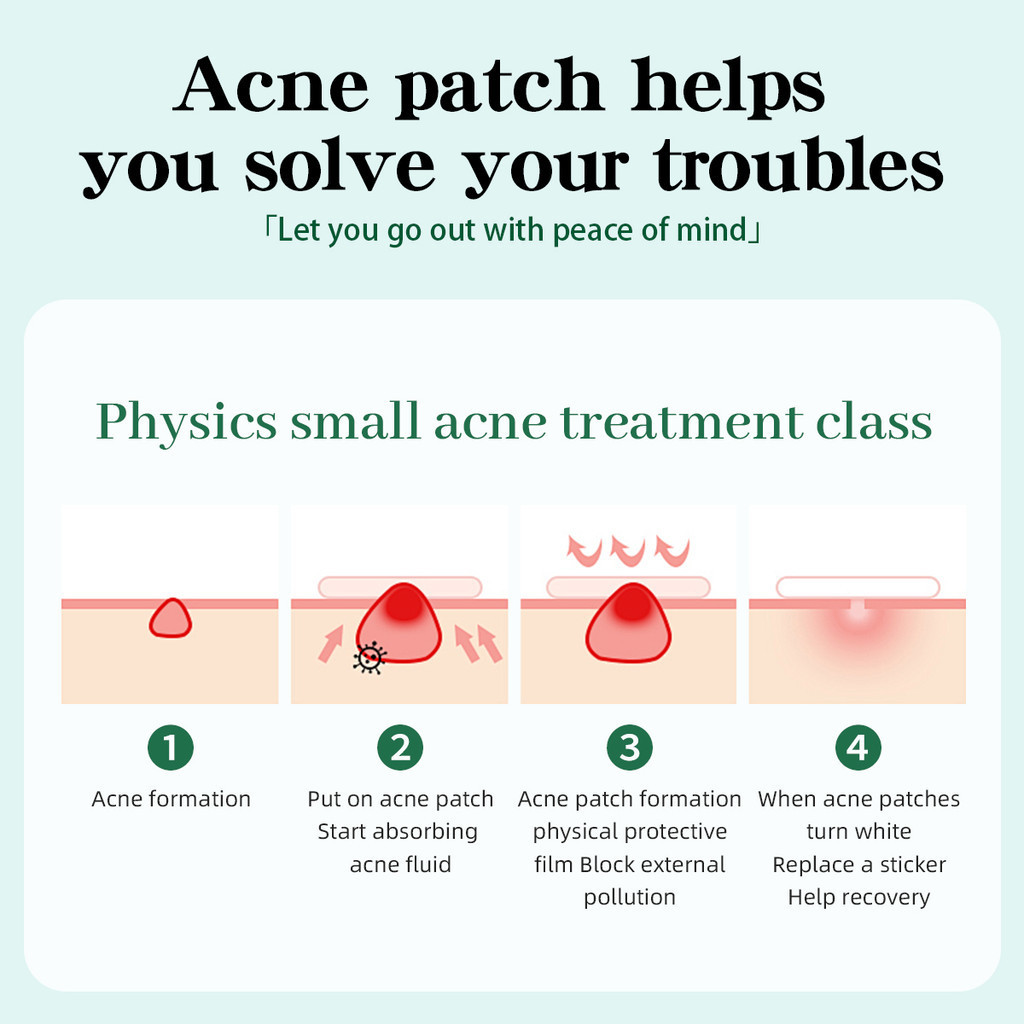 Acne patch helps you solve your troubles

「Let you go out with peace of mind」

Physics small acne treatment class

1
Acne formation

2
Put on acne patch Start absorbing acne fluid

3
Acne patch formation physical protective film Block external pollution

4
When acne patches turn white Replace a sticker Help recovery